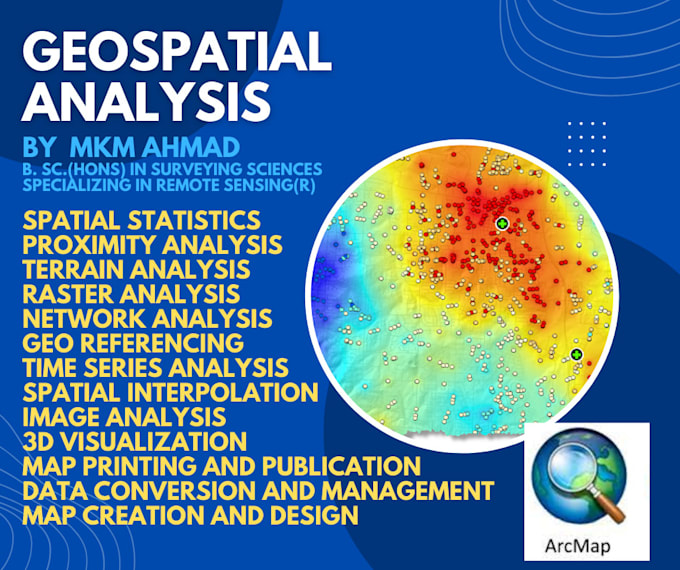 GEOSPATIAL ANALYSIS

BY MKM AHMAD
B. SC.(HONS) IN SURVEYING SCIENCES SPECIALIZING IN REMOTE SENSING(R)

SPATIAL STATISTICS
PROXIMITY ANALYSIS
TERRAIN ANALYSIS
RASTER ANALYSIS
NETWORK ANALYSIS
GEO REFERENCING
TIME SERIES ANALYSIS
SPATIAL INTERPOLATION
IMAGE ANALYSIS
3D VISUALIZATION
MAP PRINTING AND PUBLICATION
DATA CONVERSION AND MANAGEMENT
MAP CREATION AND DESIGN

ArcMap